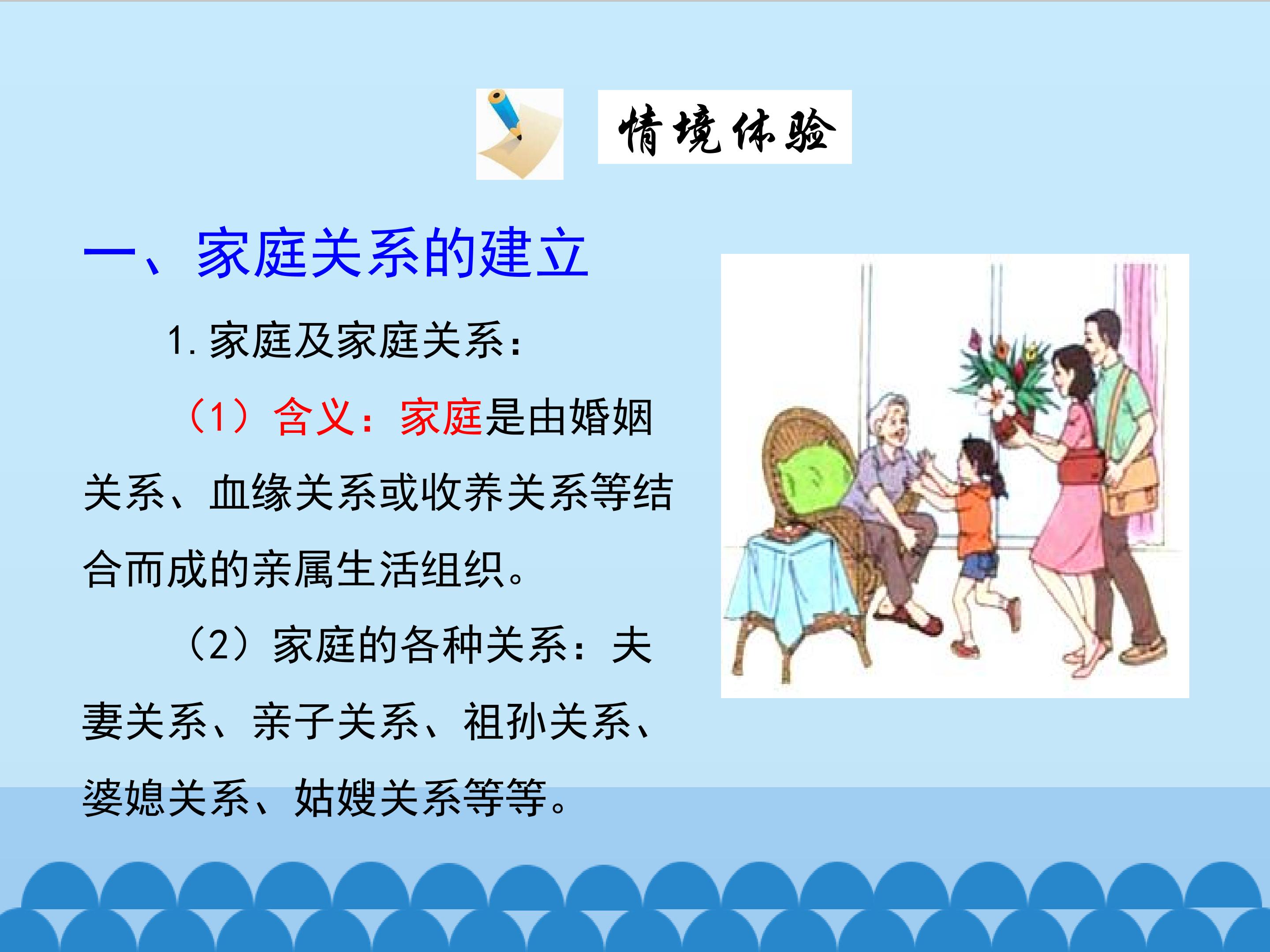 情境体验

一、家庭关系的建立

1. 家庭及家庭关系：

（1）含义：家庭是由婚姻关系、血缘关系或收养关系等结合而成的亲属生活组织。

（2）家庭的各种关系：夫妻关系、亲子关系、祖孙关系、婆媳关系、姑嫂关系等等。